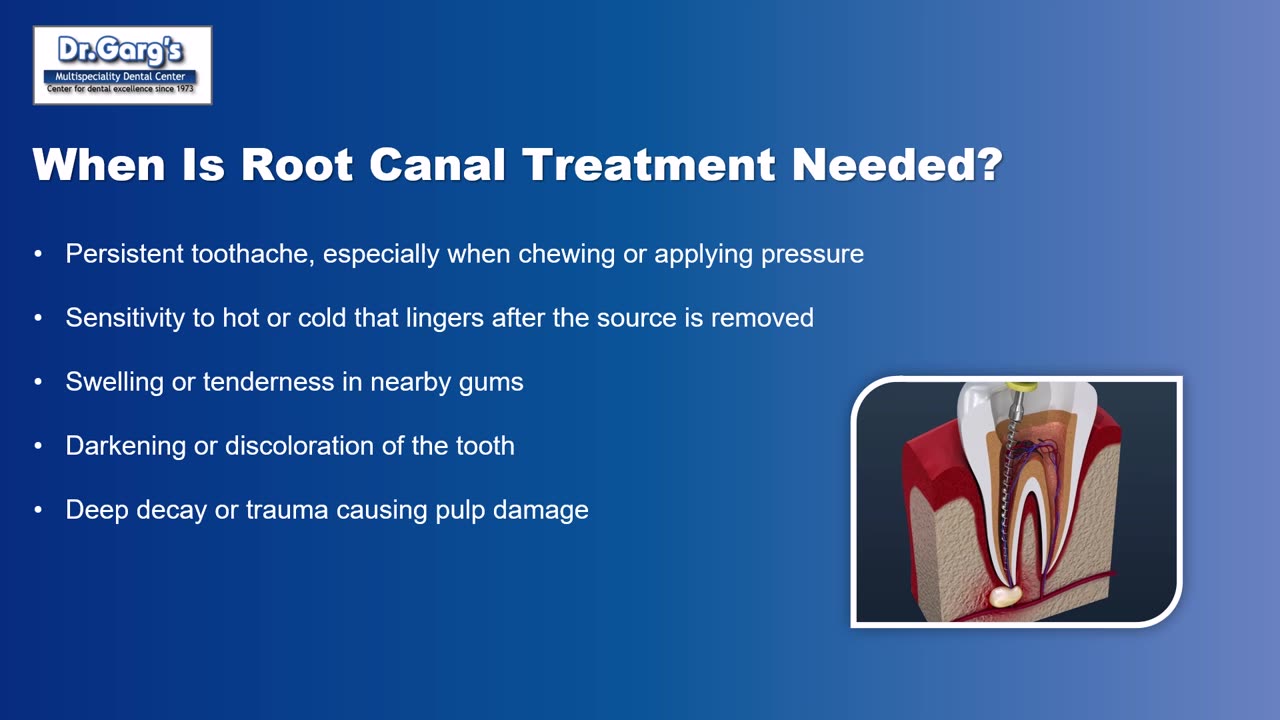 Dr.Garg's
Multispeciality Dental Center
Center for dental excellence since 1973

When Is Root Canal Treatment Needed?

• Persistent toothache, especially when chewing or applying pressure

• Sensitivity to hot or cold that lingers after the source is removed

• Swelling or tenderness in nearby gums

• Darkening or discoloration of the tooth

• Deep decay or trauma causing pulp damage